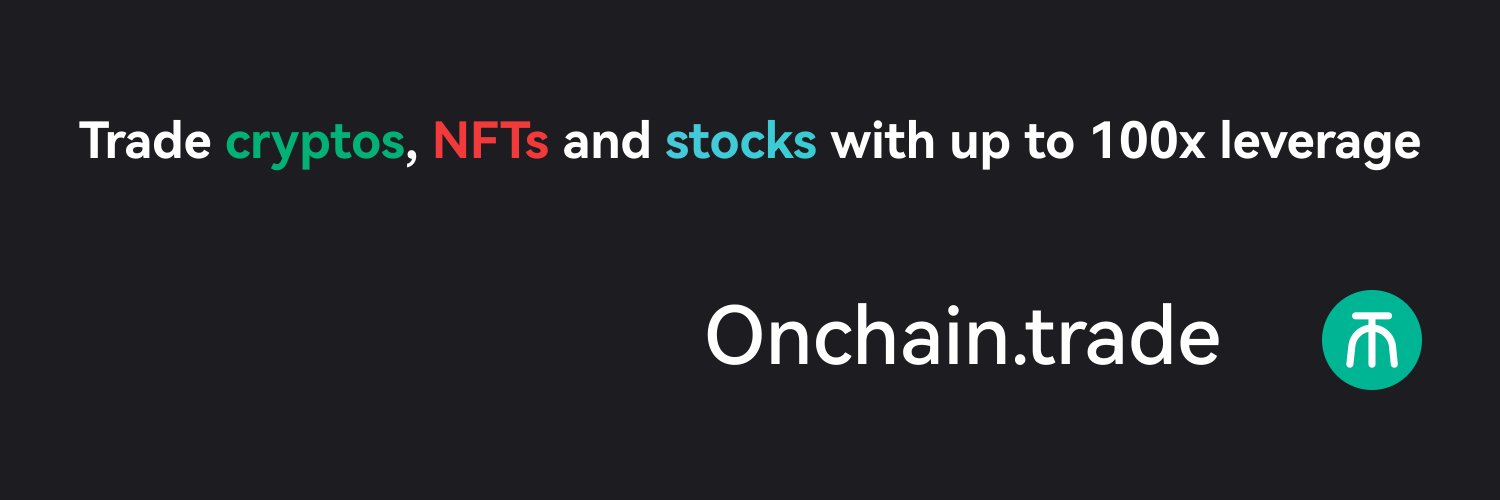 Trade cryptos, NFTs and stocks with up to 100x leverage

Onchain.trade